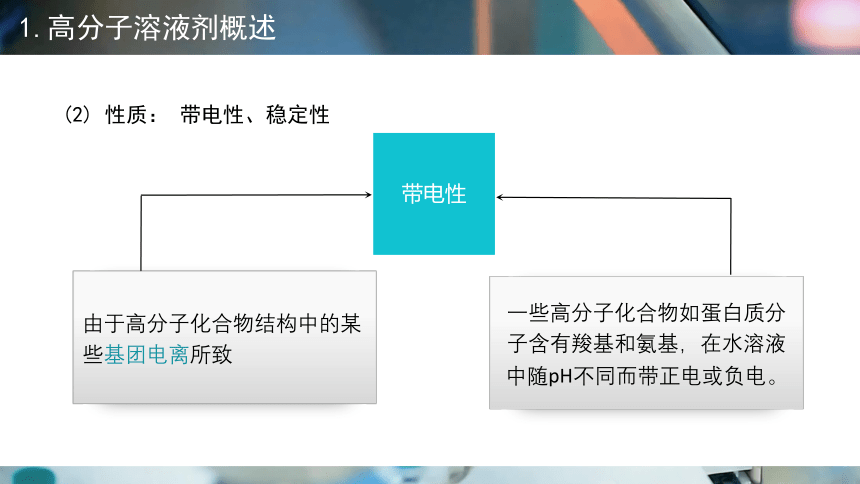 1. 高分子溶液剂概述

(2) 性质： 带电性、稳定性

带电性

由于高分子化合物结构中的某些基团电离所致

一些高分子化合物如蛋白质分子含有羧基和氨基，在水溶液中随pH不同而带正电或负电。